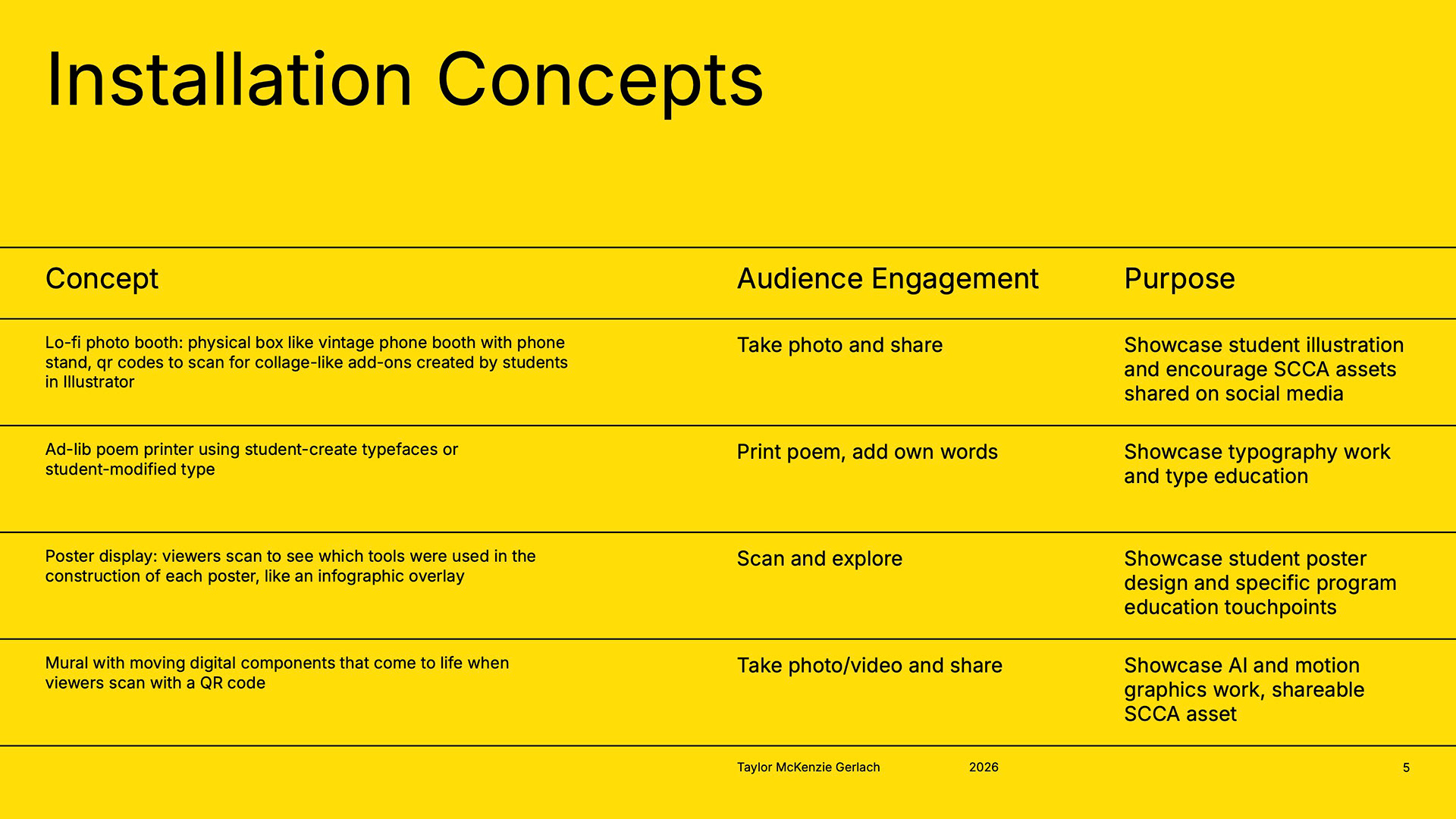 Installation Concepts

| Concept | Audience Engagement | Purpose |
|---|---|---|
| Lo-fi photo booth: physical box like vintage phone booth with phone stand, qr codes to scan for collage-like add-ons created by students in Illustrator | Take photo and share | Showcase student illustration and encourage SCCA assets shared on social media |
| Ad-lib poem printer using student-create typefaces or student-modified type | Print poem, add own words | Showcase typography work and type education |
| Poster display: viewers scan to see which tools were used in the construction of each poster, like an infographic overlay | Scan and explore | Showcase student poster design and specific program education touchpoints |
| Mural with moving digital components that come to life when viewers scan with a QR code | Take photo/video and share | Showcase AI and motion graphics work, shareable SCCA asset |

Taylor McKenzie Gerlach 2026 5